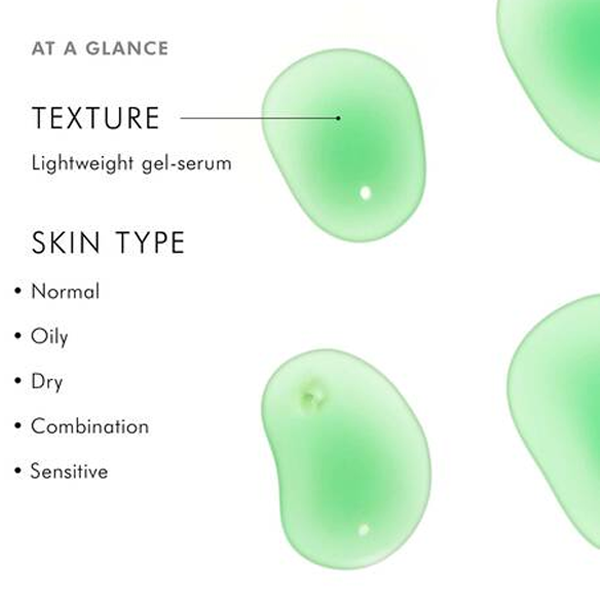 AT A GLANCE

TEXTURE

Lightweight gel-serum

SKIN TYPE

• Normal
• Oily
• Dry
• Combination
• Sensitive